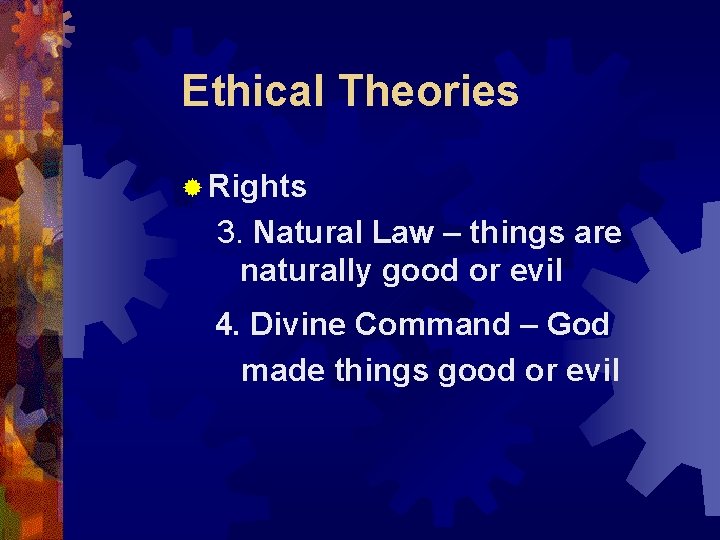 Ethical Theories

Rights

3. Natural Law – things are naturally good or evil

4. Divine Command – God made things good or evil